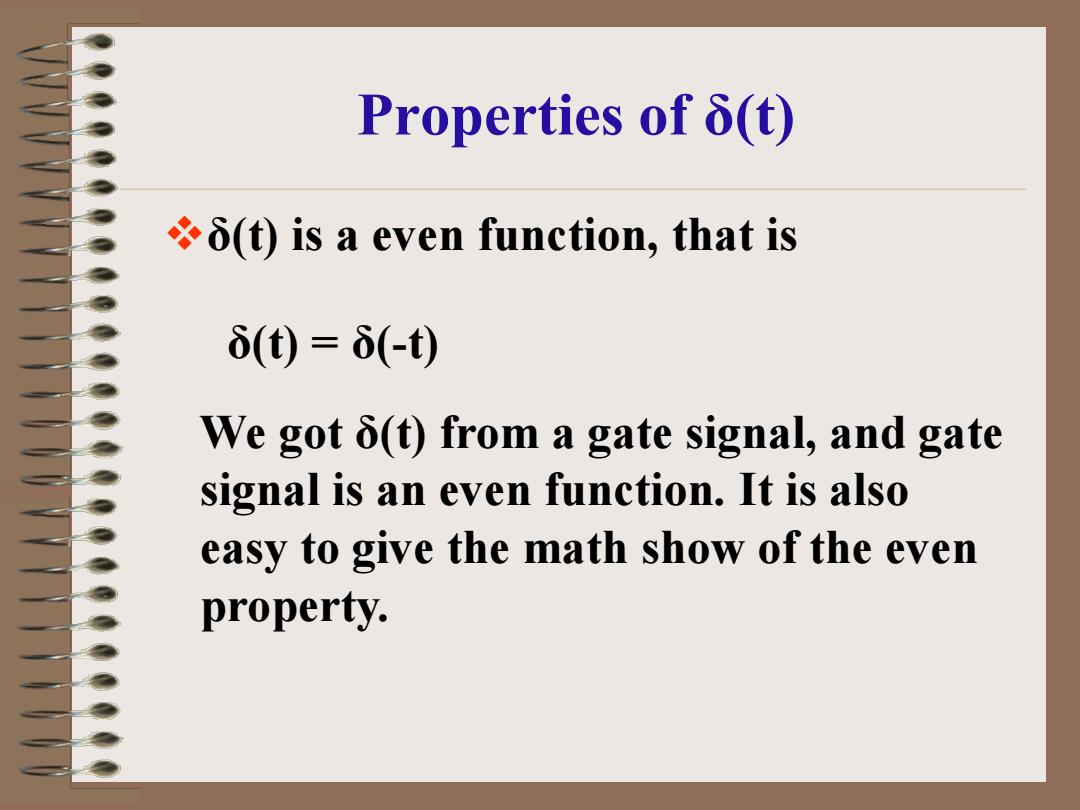 Properties of $\delta(t)$

❖ $\delta(t)$ is a even function, that is

$\delta(t) = \delta(-t)$

We got $\delta(t)$ from a gate signal, and gate signal is an even function. It is also easy to give the math show of the even property.